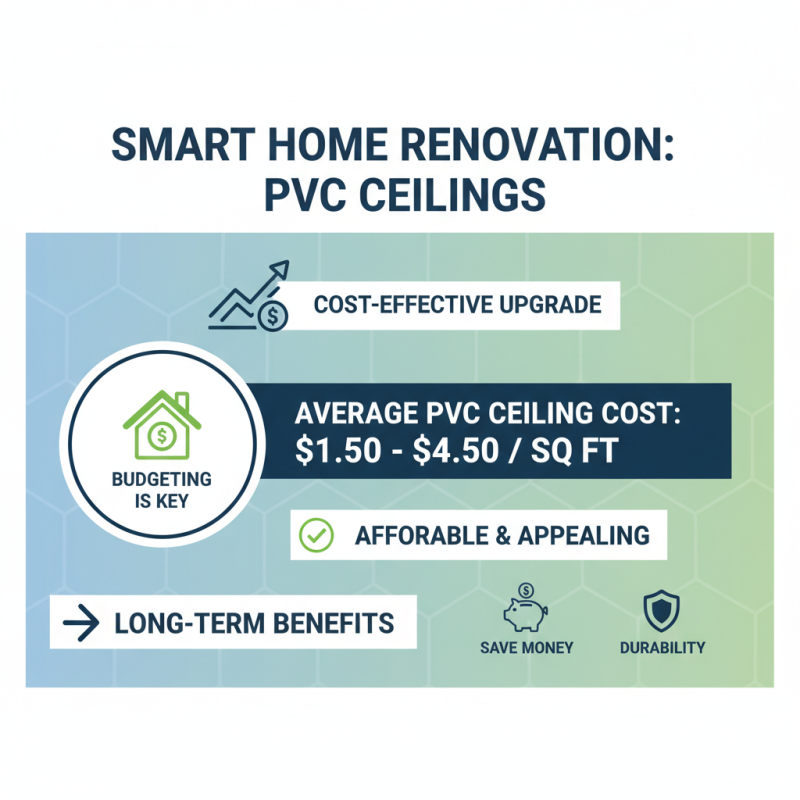 SMART HOME RENOVATION: PVC CEILINGS

COST-EFFECTIVE UPGRADE

BUDGETING IS KEY

AVERAGE PVC CEILING COST: $1.50 - $4.50 / SQ FT

AFFORABLE & APPEALING

LONG-TERM BENEFITS

SAVE MONEY

DURABILITY